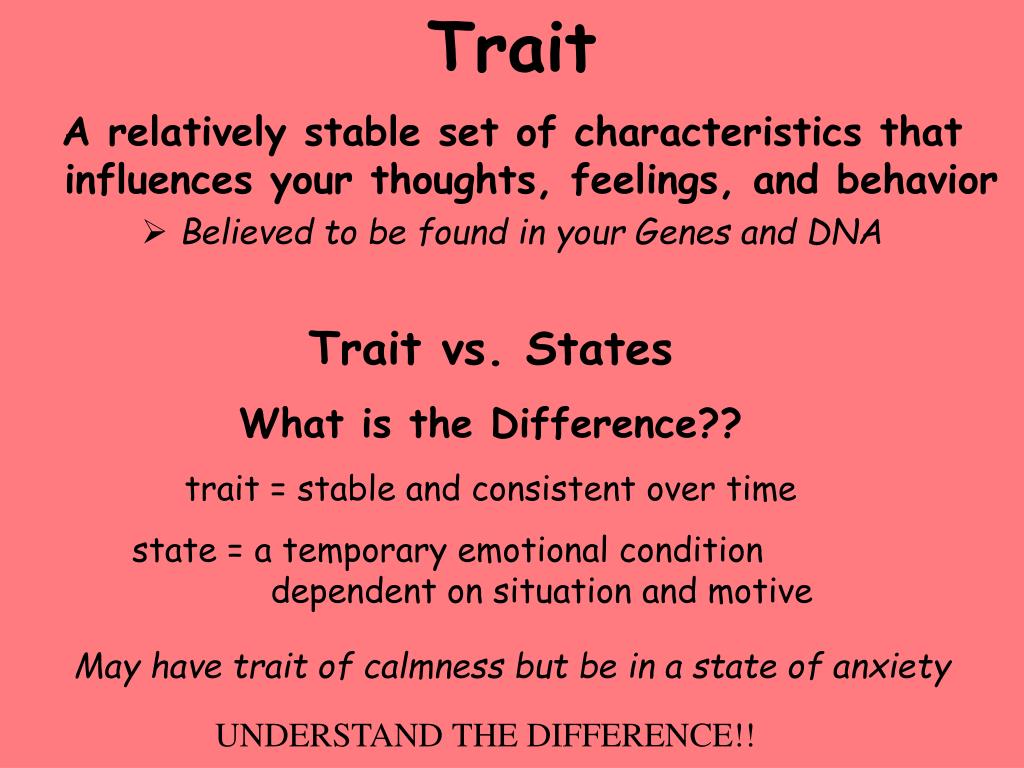 Trait

A relatively stable set of characteristics that influences your thoughts, feelings, and behavior

➢ Believed to be found in your Genes and DNA

Trait vs. States

What is the Difference??

trait = stable and consistent over time

state = a temporary emotional condition dependent on situation and motive

May have trait of calmness but be in a state of anxiety

UNDERSTAND THE DIFFERENCE!!